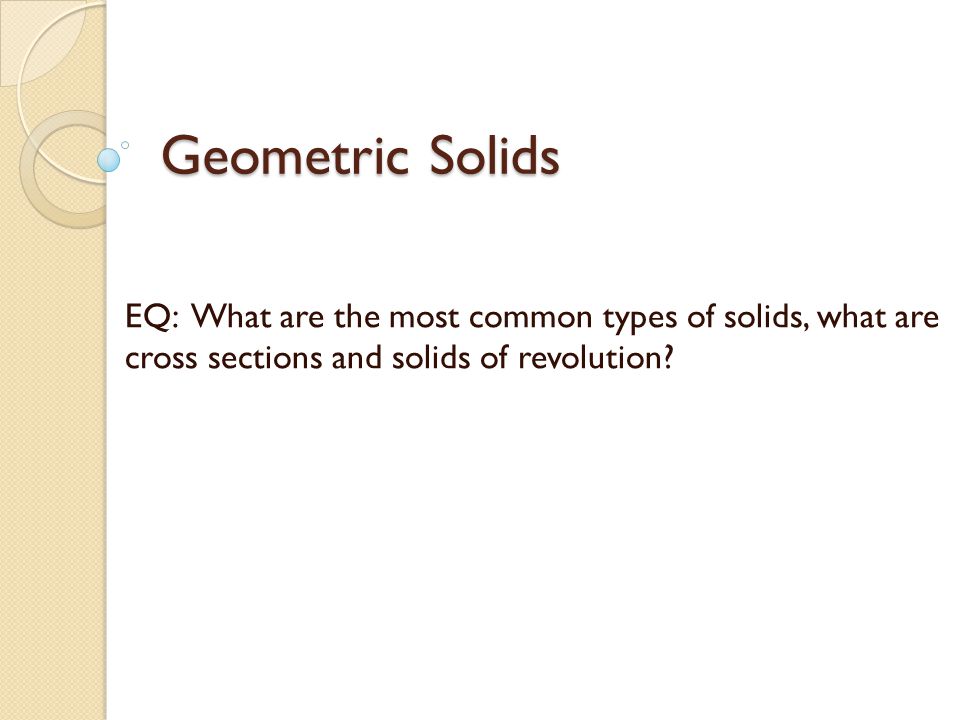 Geometric Solids

EQ: What are the most common types of solids, what are cross sections and solids of revolution?